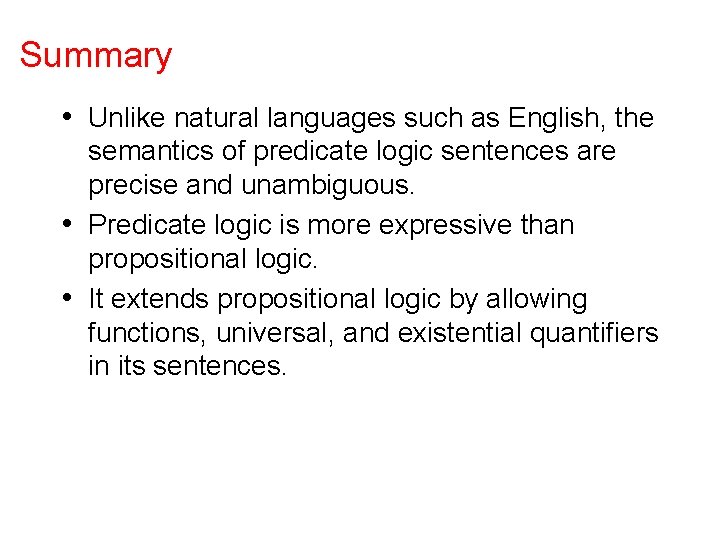 Summary

• Unlike natural languages such as English, the semantics of predicate logic sentences are precise and unambiguous.
• Predicate logic is more expressive than propositional logic.
• It extends propositional logic by allowing functions, universal, and existential quantifiers in its sentences.